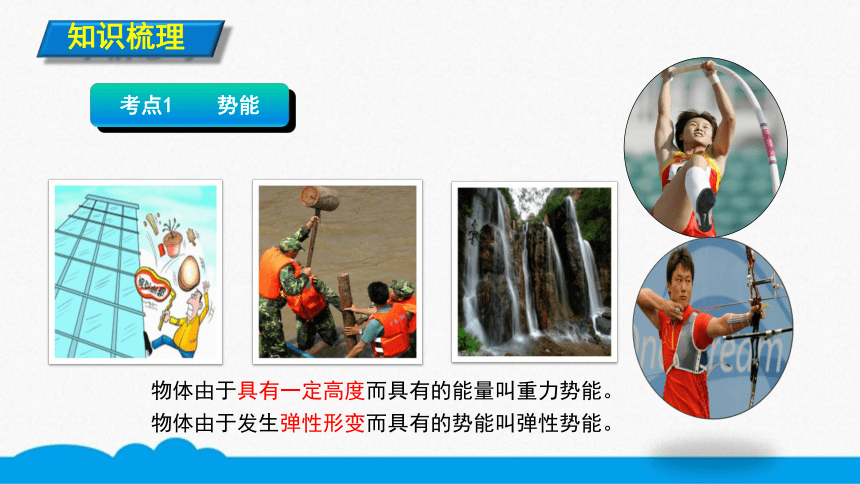 知识梳理

考点1　势能

物体由于具有一定高度而具有的能量叫重力势能。
物体由于发生弹性形变而具有的势能叫弹性势能。